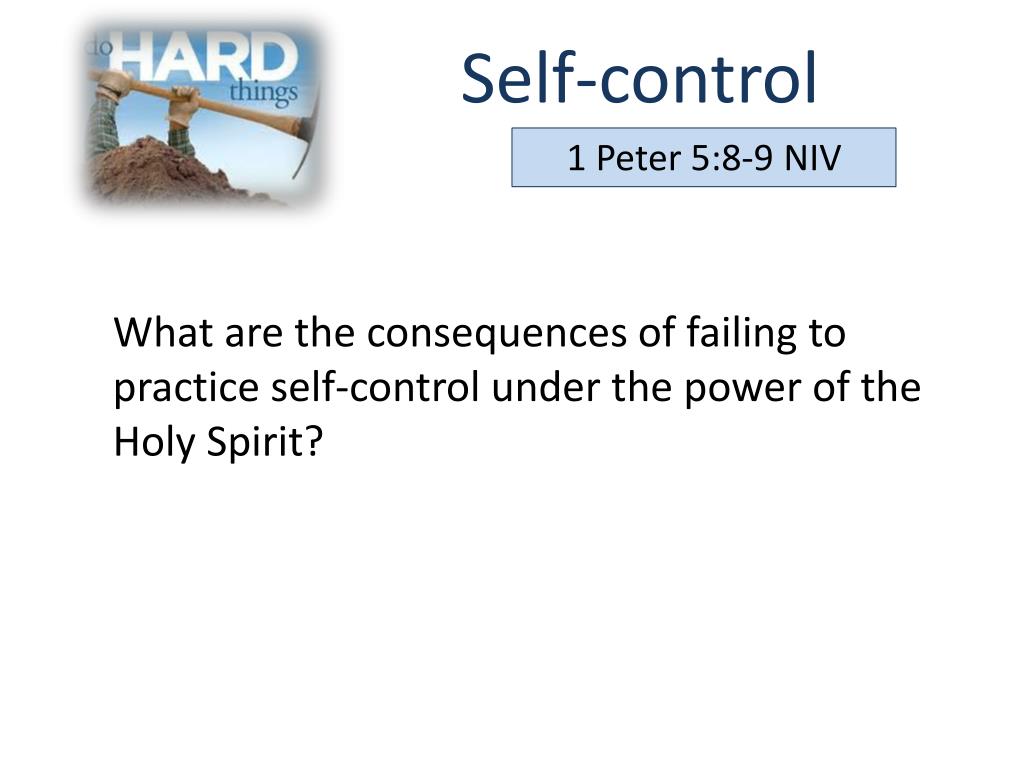 do HARD things

Self-control

1 Peter 5:8-9 NIV

What are the consequences of failing to practice self-control under the power of the Holy Spirit?